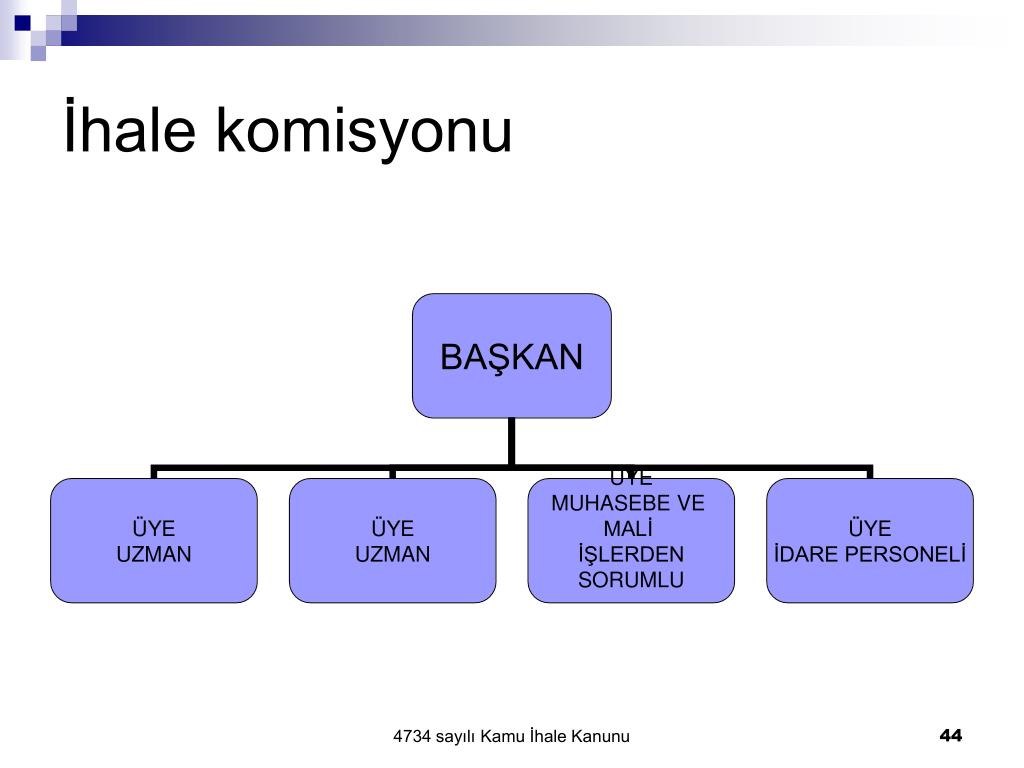 İhale komisyonu

BAŞKAN

ÜYE
UZMAN

ÜYE
UZMAN

ÜYE
MUHASEBE VE MALİ İŞLERDEN SORUMLU

ÜYE
İDARE PERSONELİ

4734 sayılı Kamu İhale Kanunu

44